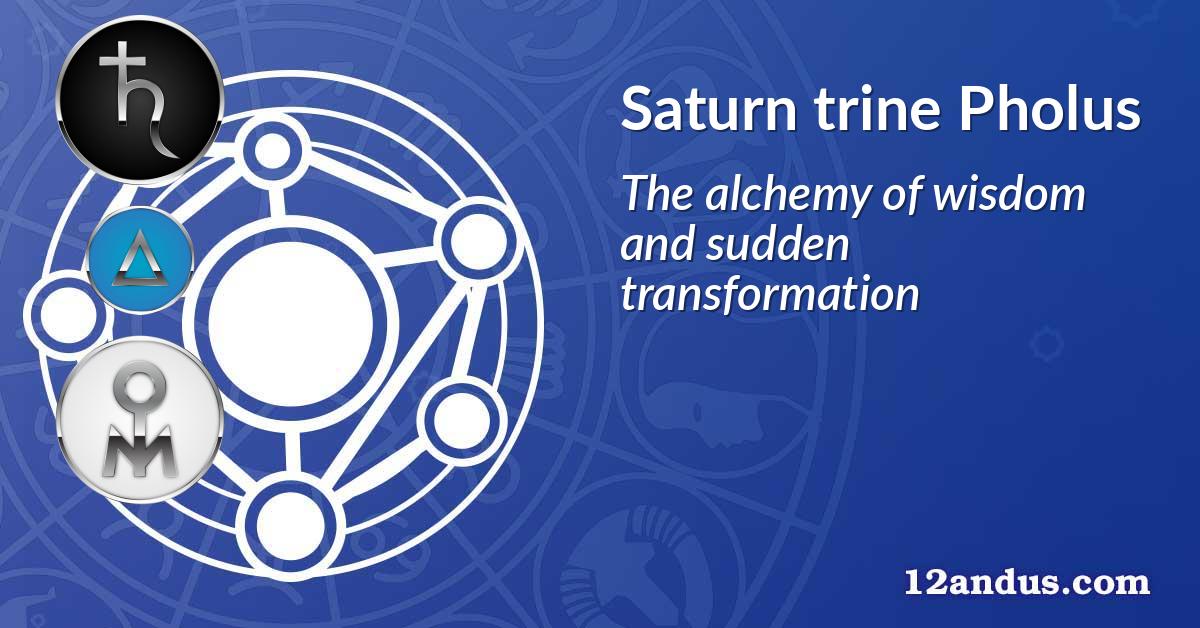 Saturn trine Pholus

The alchemy of wisdom and sudden transformation

12andus.com